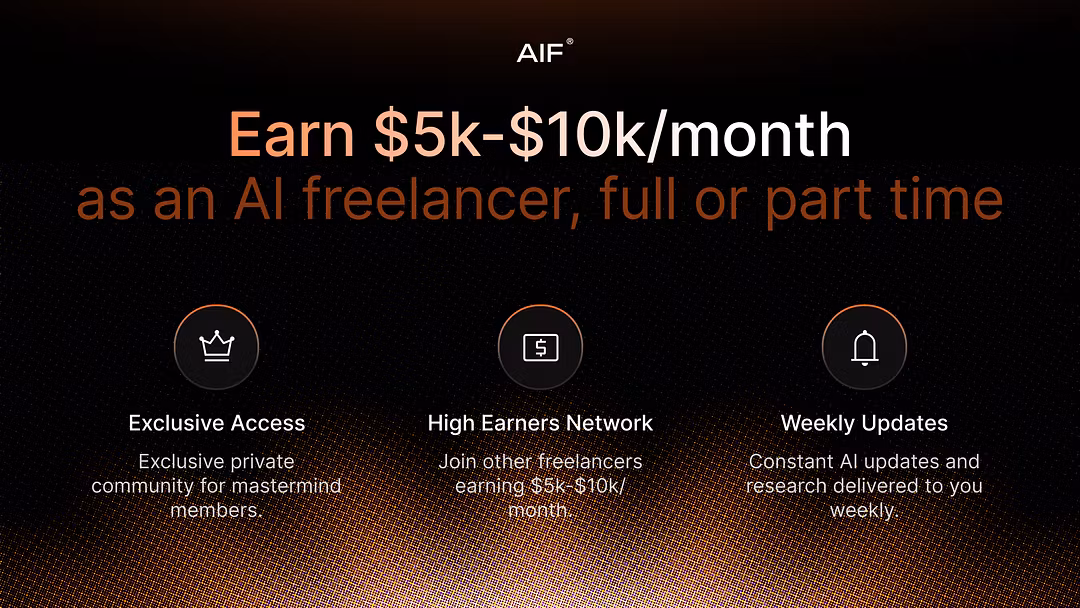 AIF®

Earn \$5k-\$10k/month
as an AI freelancer, full or part time

Exclusive Access

Exclusive private community for mastermind members.

High Earners Network

Join other freelancers earning \$5k-\$10k/month.

Weekly Updates

Constant AI updates and research delivered to you weekly.